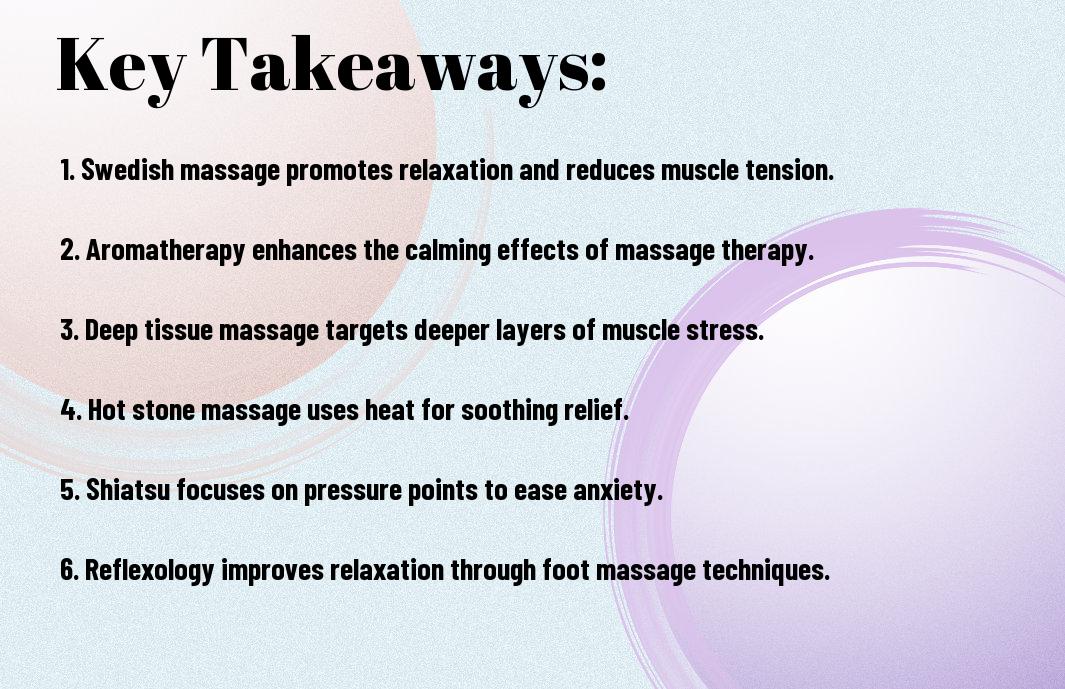 Key Takeaways:

1. Swedish massage promotes relaxation and reduces muscle tension.

2. Aromatherapy enhances the calming effects of massage therapy.

3. Deep tissue massage targets deeper layers of muscle stress.

4. Hot stone massage uses heat for soothing relief.

5. Shiatsu focuses on pressure points to ease anxiety.

6. Reflexology improves relaxation through foot massage techniques.